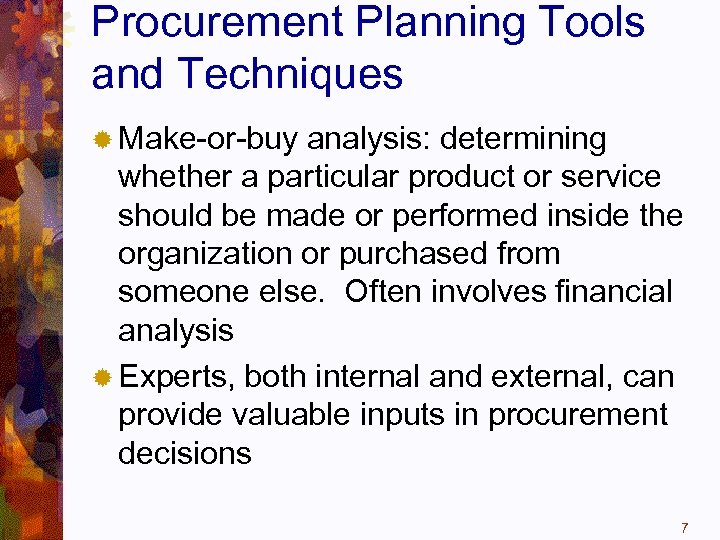 Procurement Planning Tools and Techniques

Make-or-buy analysis: determining whether a particular product or service should be made or performed inside the organization or purchased from someone else. Often involves financial analysis

Experts, both internal and external, can provide valuable inputs in procurement decisions

7